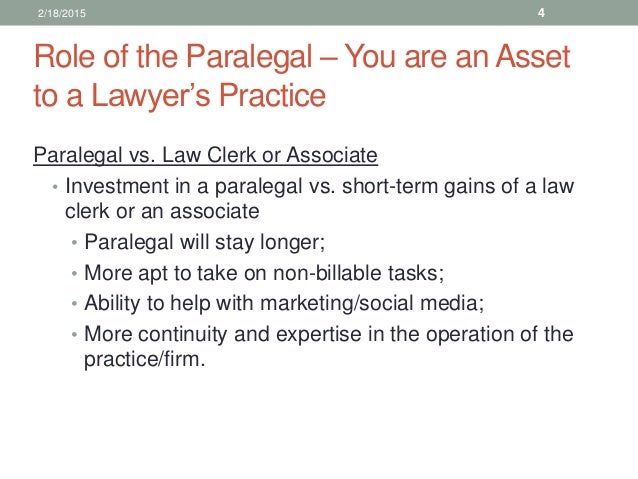 2/18/2015

4

Role of the Paralegal – You are an Asset to a Lawyer's Practice

Paralegal vs. Law Clerk or Associate

• Investment in a paralegal vs. short-term gains of a law clerk or an associate
  • Paralegal will stay longer;
  • More apt to take on non-billable tasks;
  • Ability to help with marketing/social media;
  • More continuity and expertise in the operation of the practice/firm.